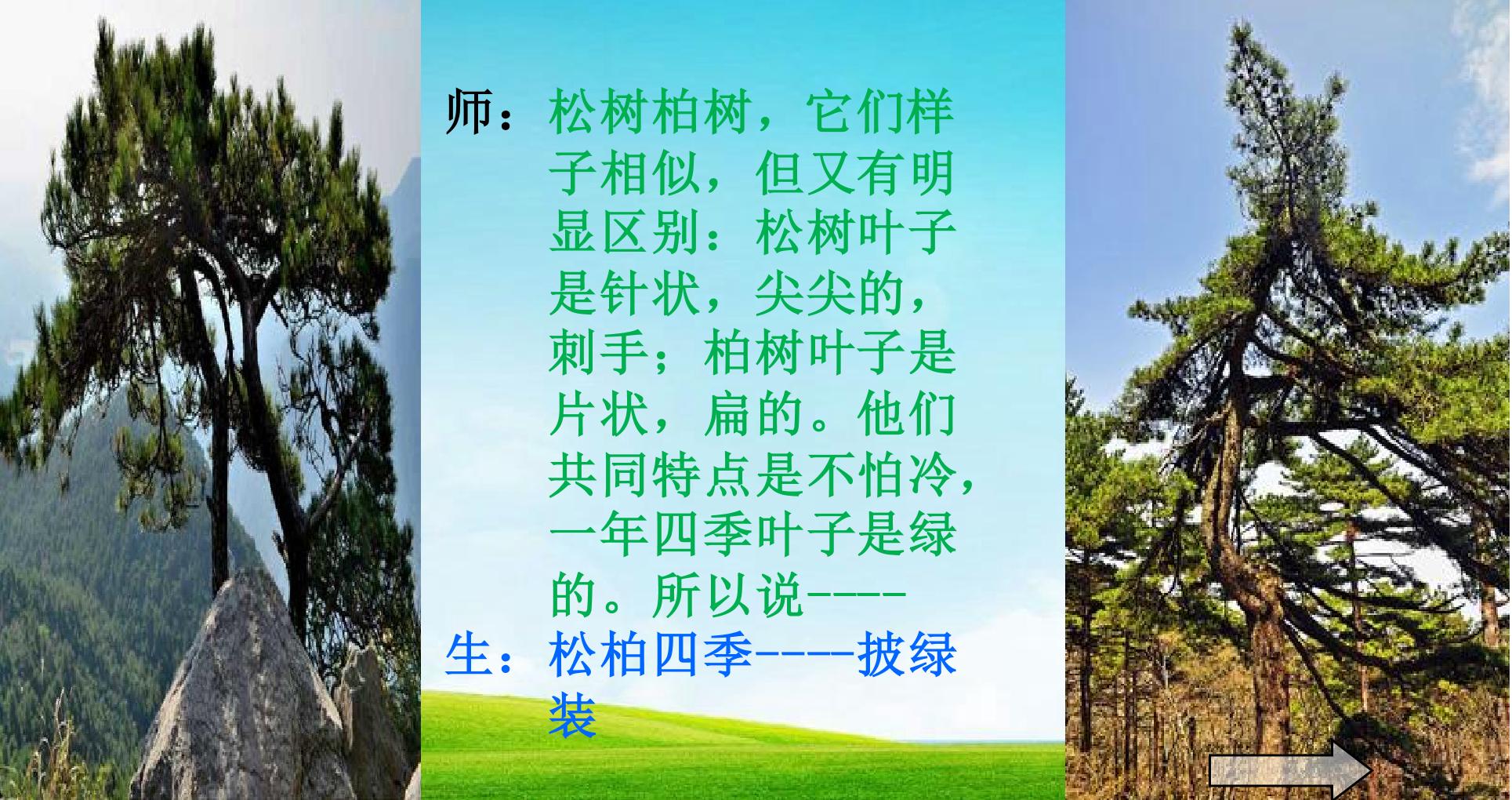 师：松树柏树，它们样子相似，但又有明显区别：松树叶子是针状，尖尖的，刺手；柏树叶子是片状，扁的。他们共同特点是不怕冷，一年四季叶子是绿的。所以说----

生：松柏四季----披绿装